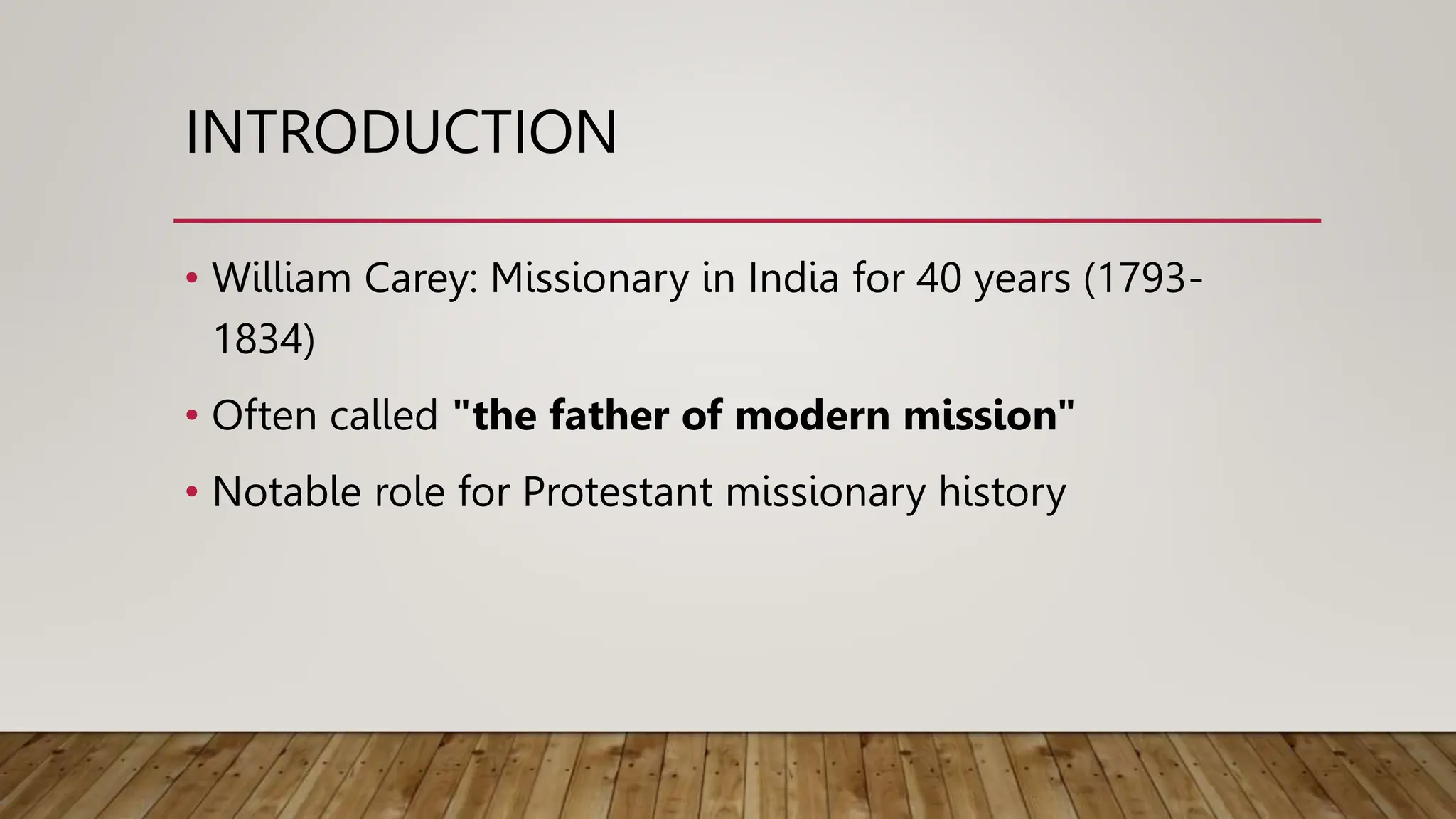 INTRODUCTION

• William Carey: Missionary in India for 40 years (1793-1834)

• Often called "the father of modern mission"

• Notable role for Protestant missionary history